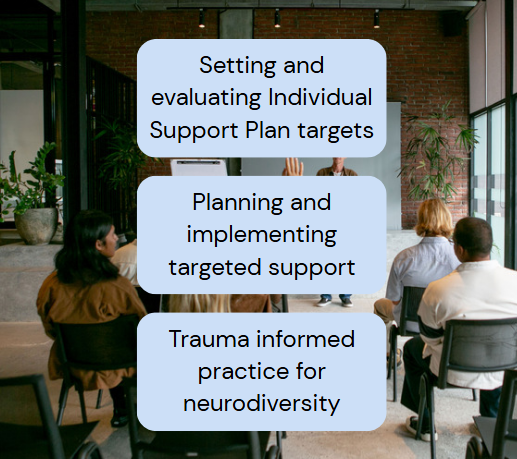 Setting and evaluating Individual Support Plan targets

Planning and implementing targeted support

Trauma informed practice for neurodiversity